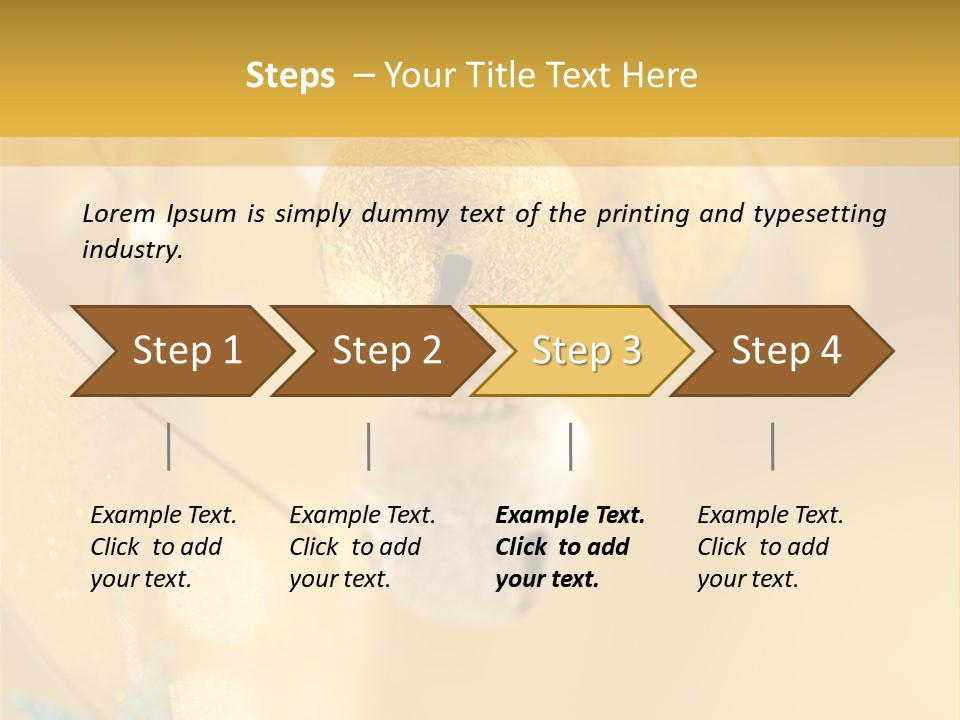 Steps – Your Title Text Here

Lorem Ipsum is simply dummy text of the printing and typesetting industry.

Step 1

Step 2

Step 3

Step 4

Example Text. Click to add your text.

Example Text. Click to add your text.

Example Text. Click to add your text.

Example Text. Click to add your text.